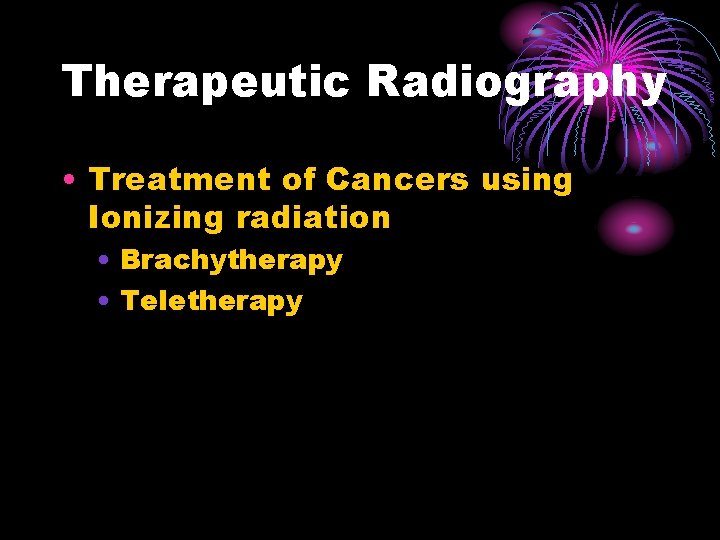 Therapeutic Radiography

• Treatment of Cancers using Ionizing radiation
  • Brachytherapy
  • Teletherapy